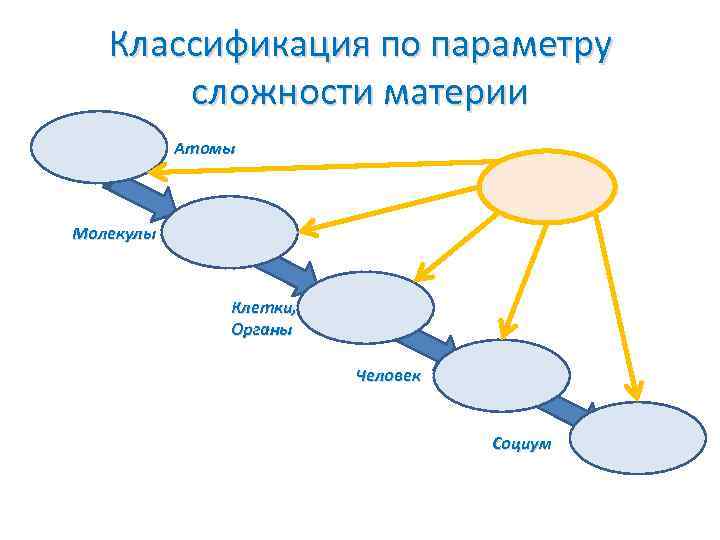 Классификация по параметру сложности материи

Атомы

Молекулы

Клетки, Органы

Человек

Социум